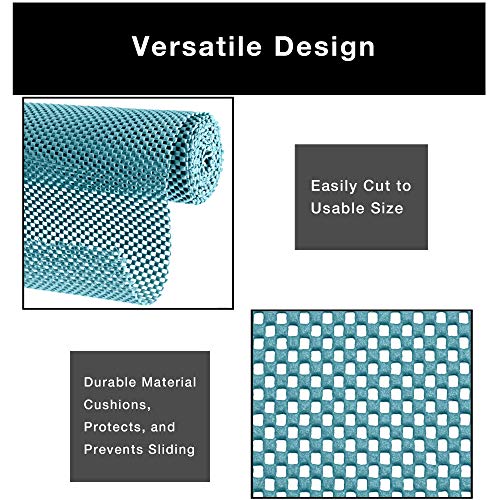 Versatile Design

Easily Cut to Usable Size

Durable Material Cushions, Protects, and Prevents Sliding